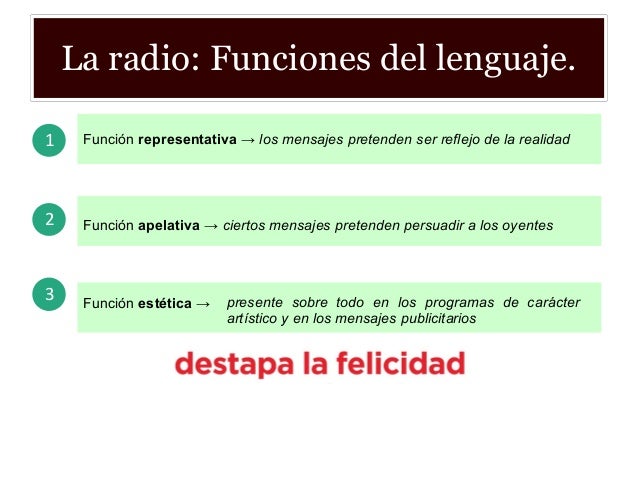 La radio: Funciones del lenguaje.

1

Función representativa → los mensajes pretenden ser reflejo de la realidad

2

Función apelativa → ciertos mensajes pretenden persuadir a los oyentes

3

Función estética → presente sobre todo en los programas de carácter artístico y en los mensajes publicitarios

destapa la felicidad